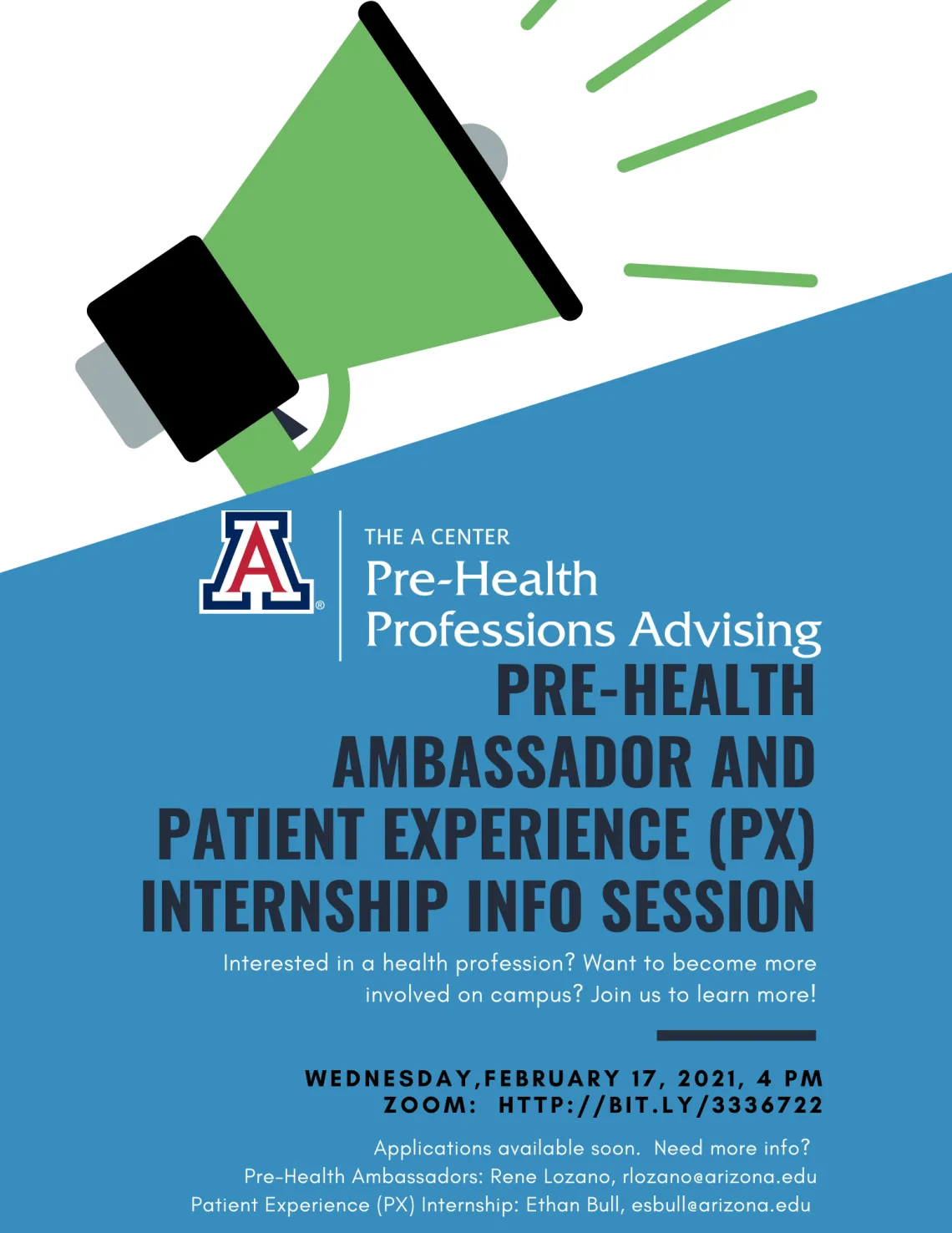 A®

THE A CENTER
Pre-Health
Professions Advising

PRE-HEALTH AMBASSADOR AND PATIENT EXPERIENCE (PX) INTERNSHIP INFO SESSION

Interested in a health profession? Want to become more involved on campus? Join us to learn more!

WEDNESDAY,FEBRUARY 17, 2021, 4 PM
ZOOM: HTTP://BIT.LY/3336722

Applications available soon. Need more info?
Pre-Health Ambassadors: Rene Lozano, rlozano@arizona.edu
Patient Experience (PX) Internship: Ethan Bull, esbull@arizona.edu